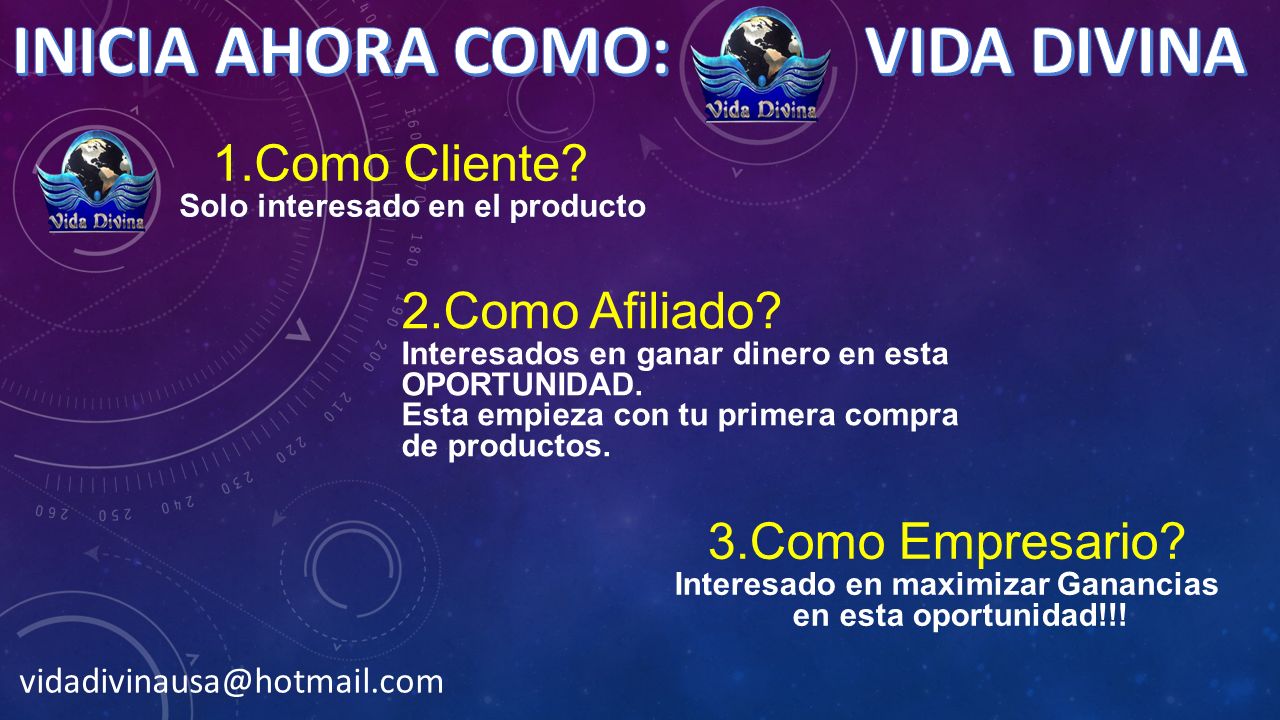 INICIA AHORA COMO: Vida Divina VIDA DIVINA

Vida Divina

1.Como Cliente?
Solo interesado en el producto

2.Como Afiliado?
Interesados en ganar dinero en esta OPORTUNIDAD.
Esta empieza con tu primera compra de productos.

3.Como Empresario?
Interesado en maximizar Ganancias en esta oportunidad!!!

vidadivinausa@hotmail.com